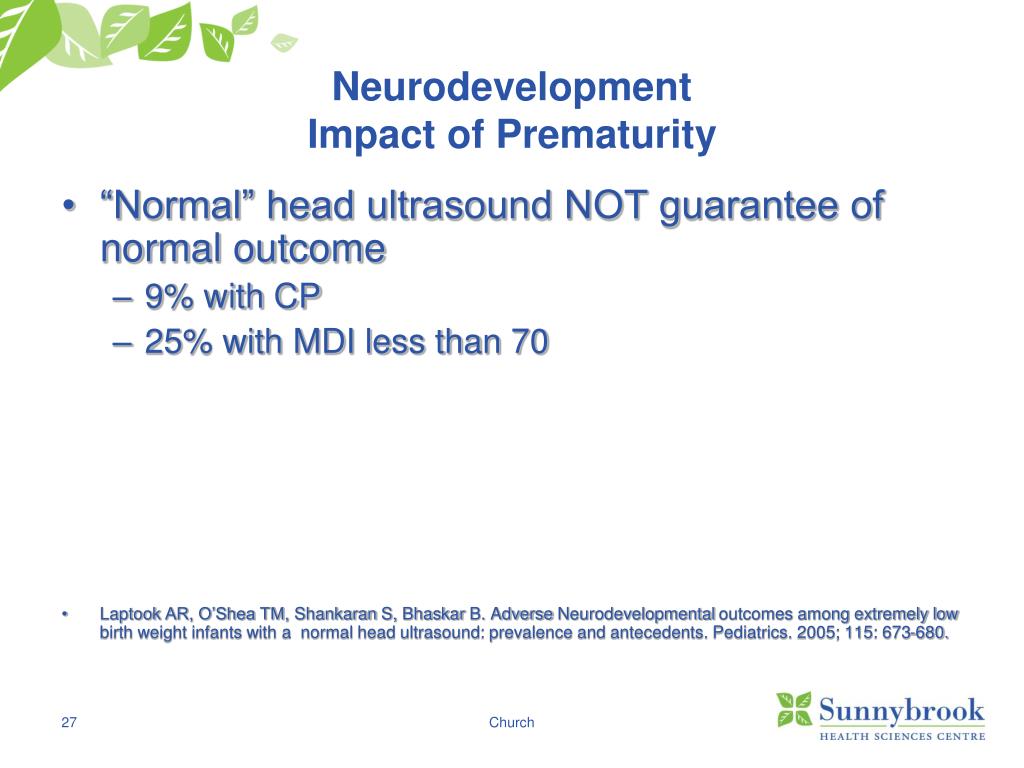 Neurodevelopment
Impact of Prematurity

• “Normal” head ultrasound NOT guarantee of normal outcome
– 9% with CP
– 25% with MDI less than 70

• Laptook AR, O’Shea TM, Shankaran S, Bhaskar B. Adverse Neurodevelopmental outcomes among extremely low birth weight infants with a normal head ultrasound: prevalence and antecedents. Pediatrics. 2005; 115: 673-680.

27

Church

Sunnybrook
HEALTH SCIENCES CENTRE